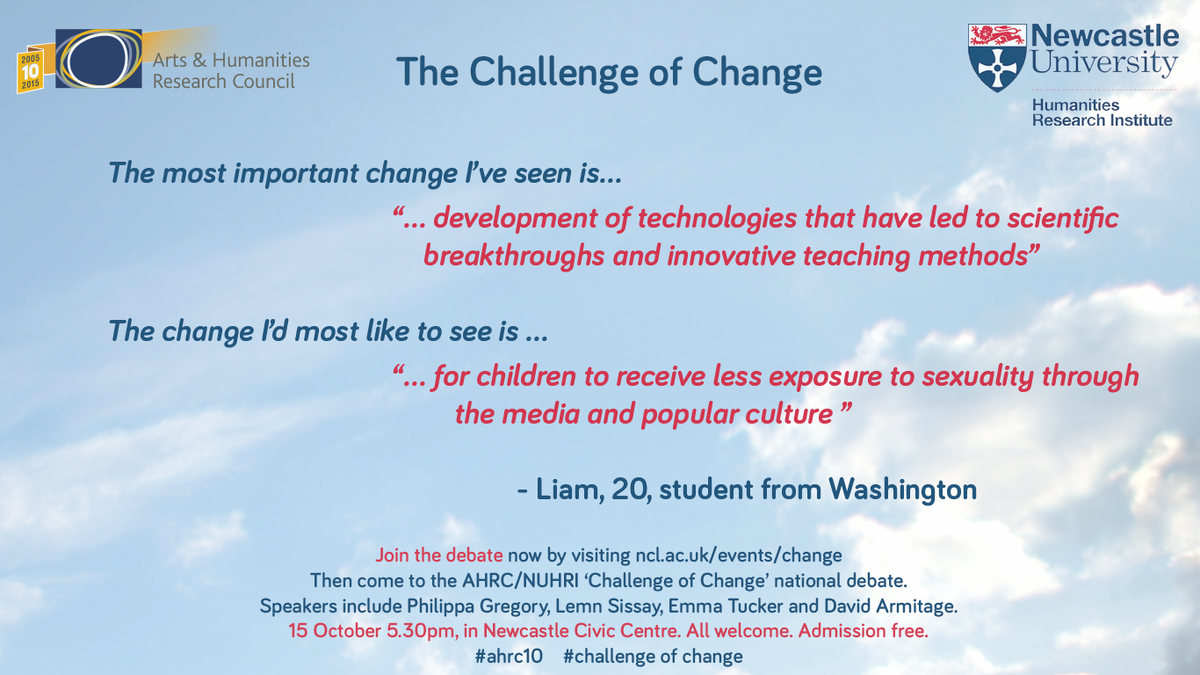 2005
10
2015
Arts & Humanities Research Council

The Challenge of Change

Newcastle University
Humanities Research Institute

The most important change I've seen is...

"... development of technologies that have led to scientific breakthroughs and innovative teaching methods"

The change I'd most like to see is ...

"... for children to receive less exposure to sexuality through the media and popular culture "

- Liam, 20, student from Washington

Join the debate now by visiting ncl.ac.uk/events/change
Then come to the AHRC/NUHRI 'Challenge of Change' national debate.
Speakers include Philippa Gregory, Lemn Sissay, Emma Tucker and David Armitage.
15 October 5.30pm, in Newcastle Civic Centre. All welcome. Admission free.
#ahrc10 #challenge of change